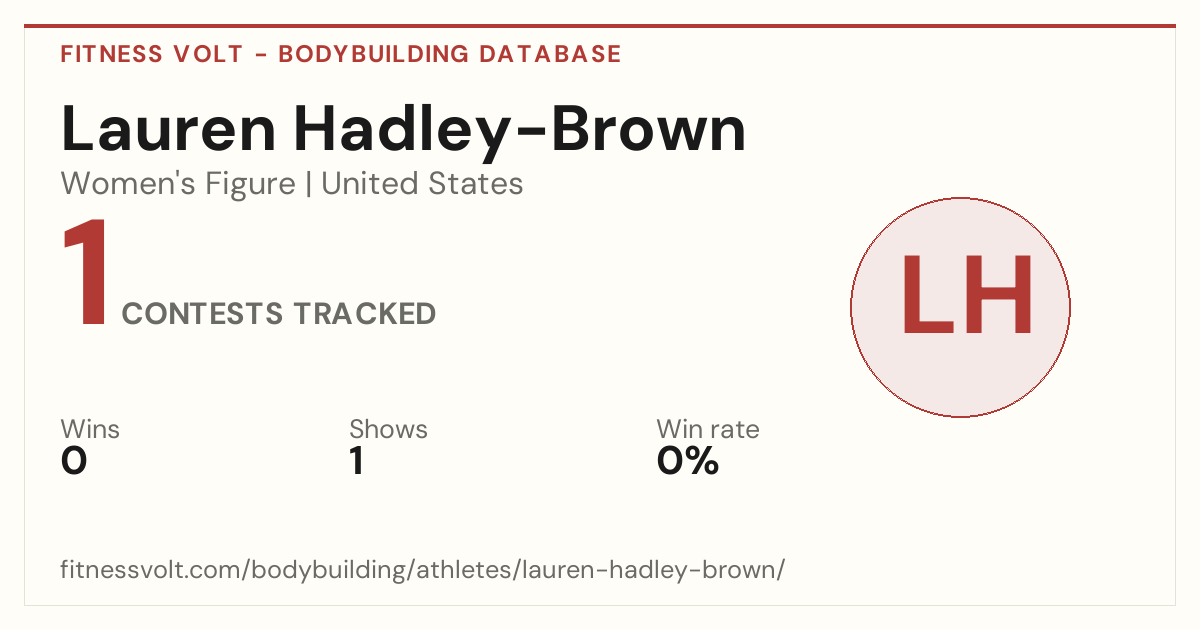 FITNESS VOLT - BODYBUILDING DATABASE

Lauren Hadley-Brown

Women's Figure | United States

1 CONTESTS TRACKED

LH

Wins
0

Shows
1

Win rate
0%

fitnessvolt.com/bodybuilding/athletes/lauren-hadley-brown/